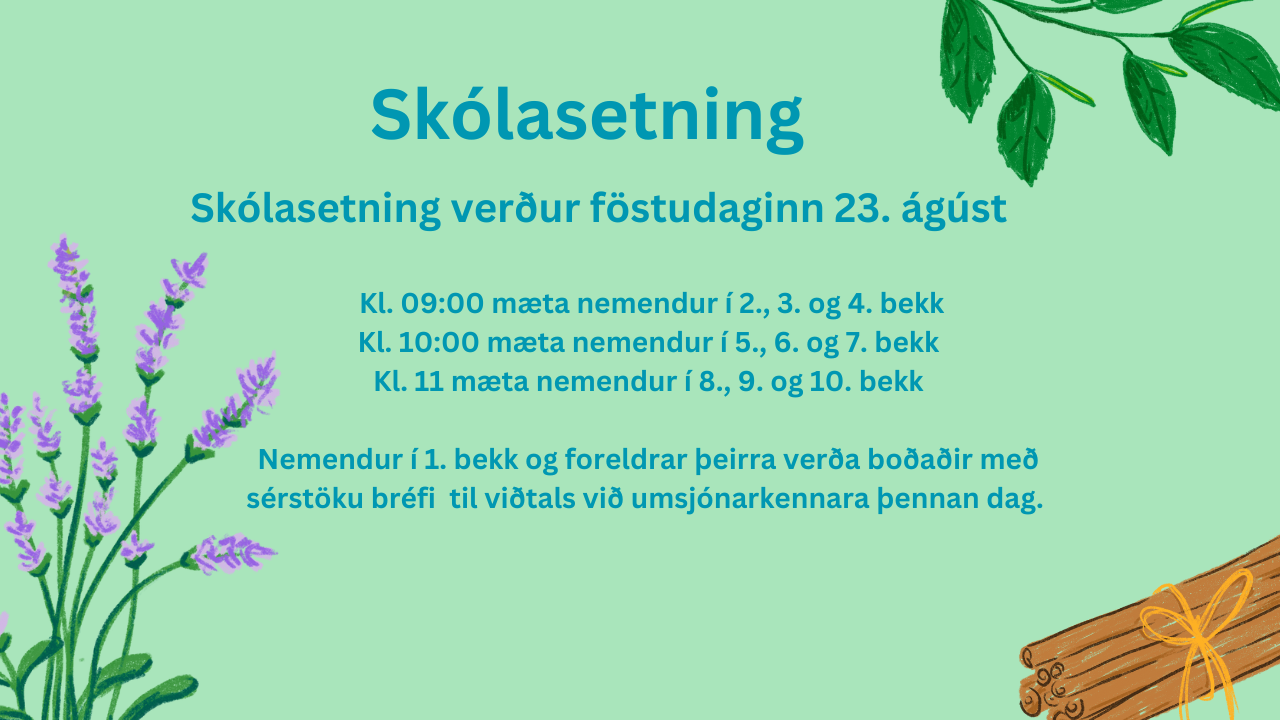 Skólasetning

Skólasetning verður föstudaginn 23. ágúst

Kl. 09:00 mæta nemendur í 2., 3. og 4. bekk
Kl. 10:00 mæta nemendur í 5., 6. og 7. bekk
Kl. 11 mæta nemendur í 8., 9. og 10. bekk

Nemendur í 1. bekk og foreldrar þeirra verða boðaðir með sérstöku bréfi til viðtals við umsjónarkennara þennan dag.